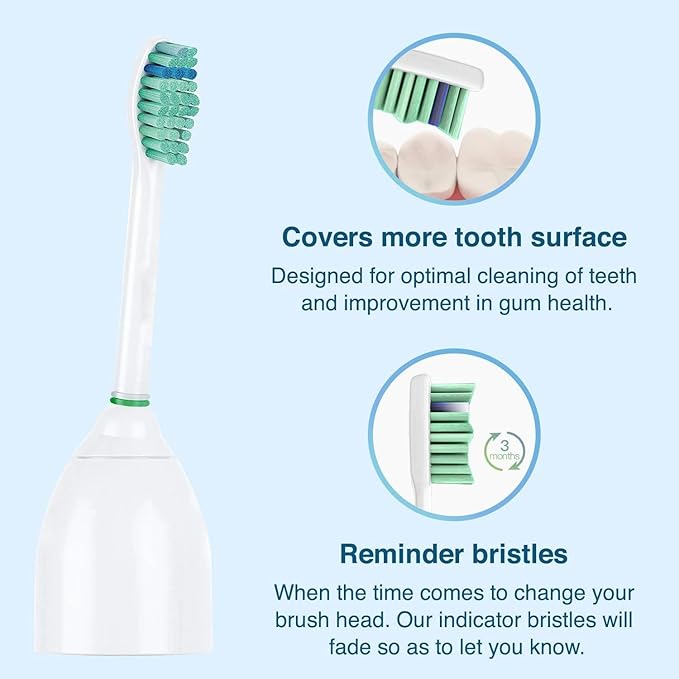 Covers more tooth surface

Designed for optimal cleaning of teeth and improvement in gum health.

3 months

Reminder bristles

When the time comes to change your brush head. Our indicator bristles will fade so as to let you know.